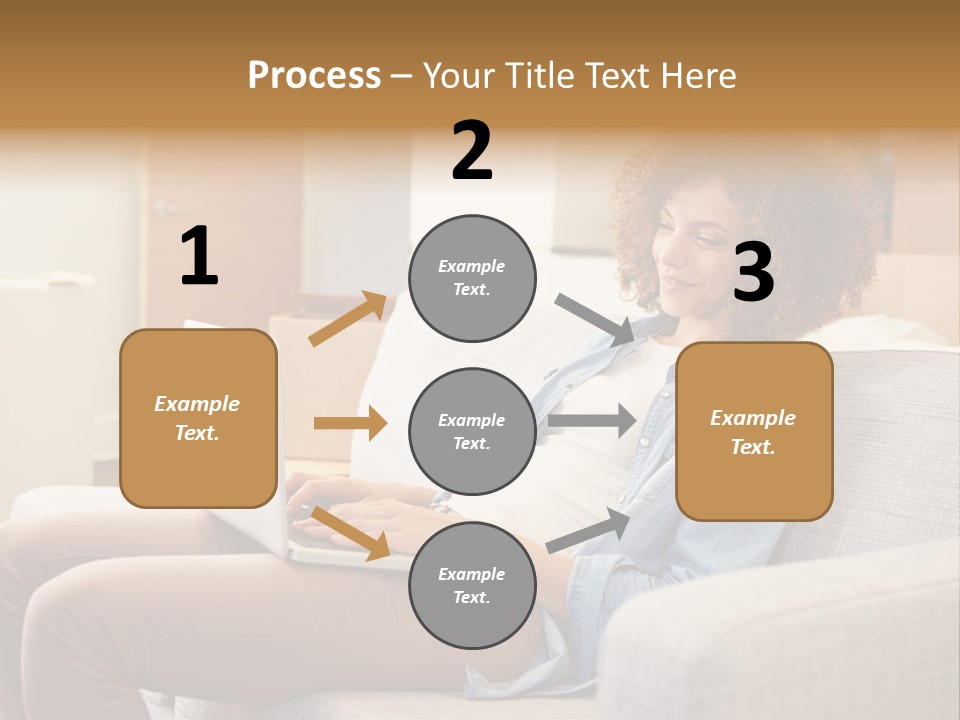 Process – Your Title Text Here

1

Example Text.

2

Example Text.

Example Text.

Example Text.

3

Example Text.